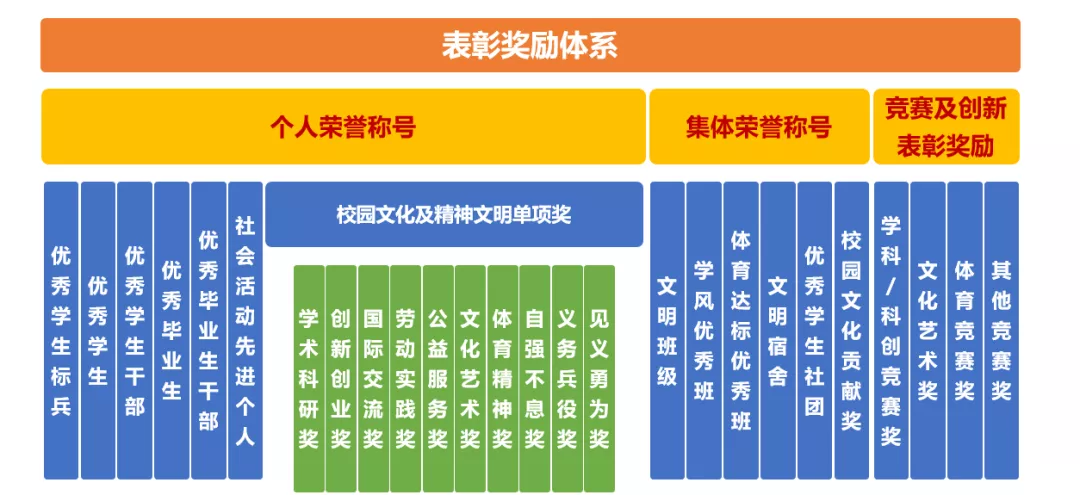 表彰奖励体系

个人荣誉称号

集体荣誉称号

竞赛及创新表彰奖励

优秀学生标兵

优秀学生

优秀学生干部

优秀毕业生

优秀毕业生干部

社会活动先进个人

校园文化及精神文明单项奖

学术科研奖

创新创业奖

国际交流奖

劳动实践奖

公益服务奖

文化艺术奖

体育精神奖

自强不息奖

义务兵役奖

见义勇为奖

文明班级

学风优秀班

体育达标优秀班

文明宿舍

优秀学生社团

校园文化贡献奖

学科/科创竞赛奖

文化艺术奖

体育竞赛奖

其他竞赛奖